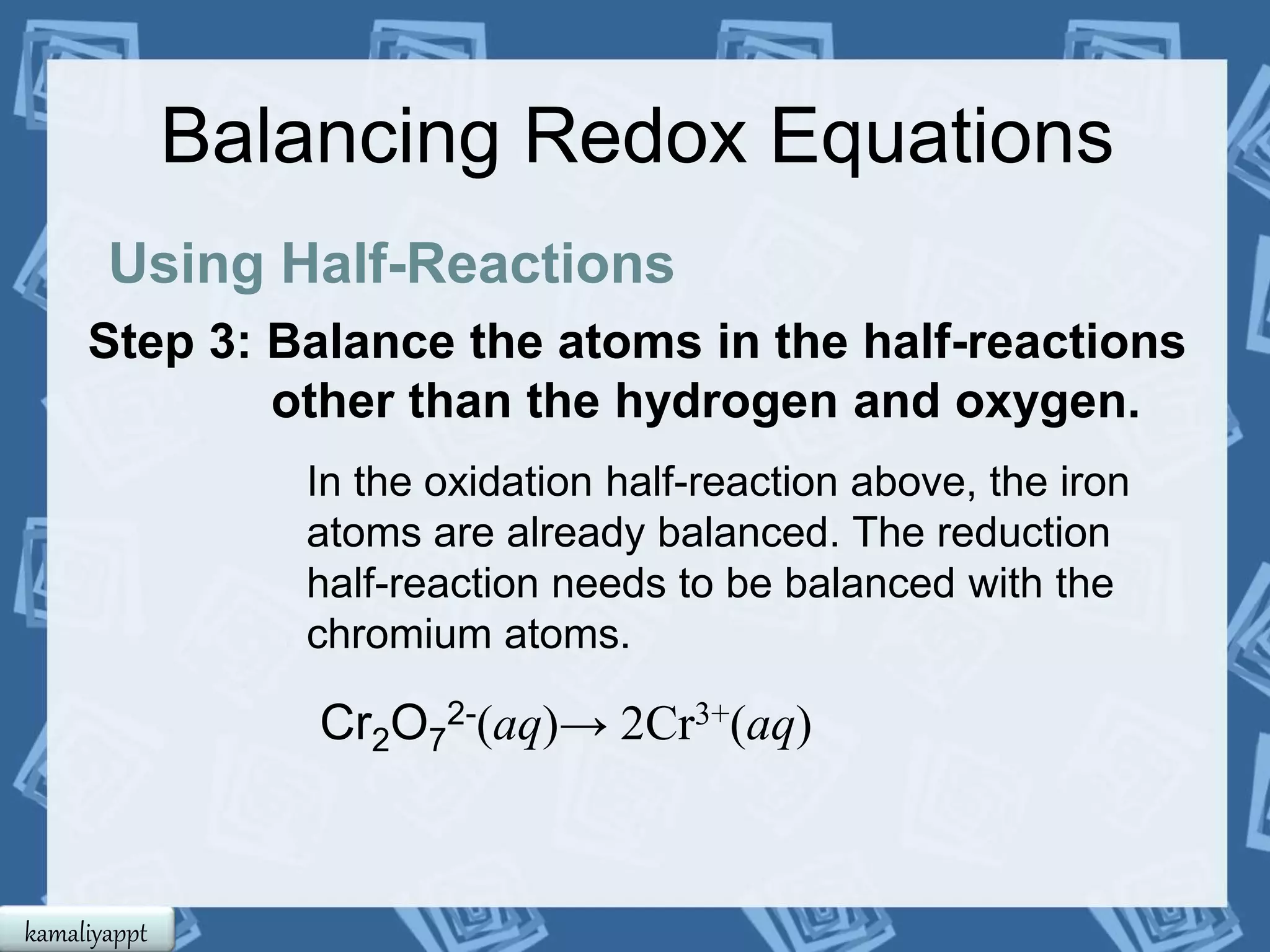 Balancing Redox Equations

Using Half-Reactions

Step 3: Balance the atoms in the half-reactions other than the hydrogen and oxygen.

In the oxidation half-reaction above, the iron atoms are already balanced. The reduction half-reaction needs to be balanced with the chromium atoms.

$Cr_2O_7^{2-}(aq) \rightarrow 2Cr^{3+}(aq)$

kamaliyappt